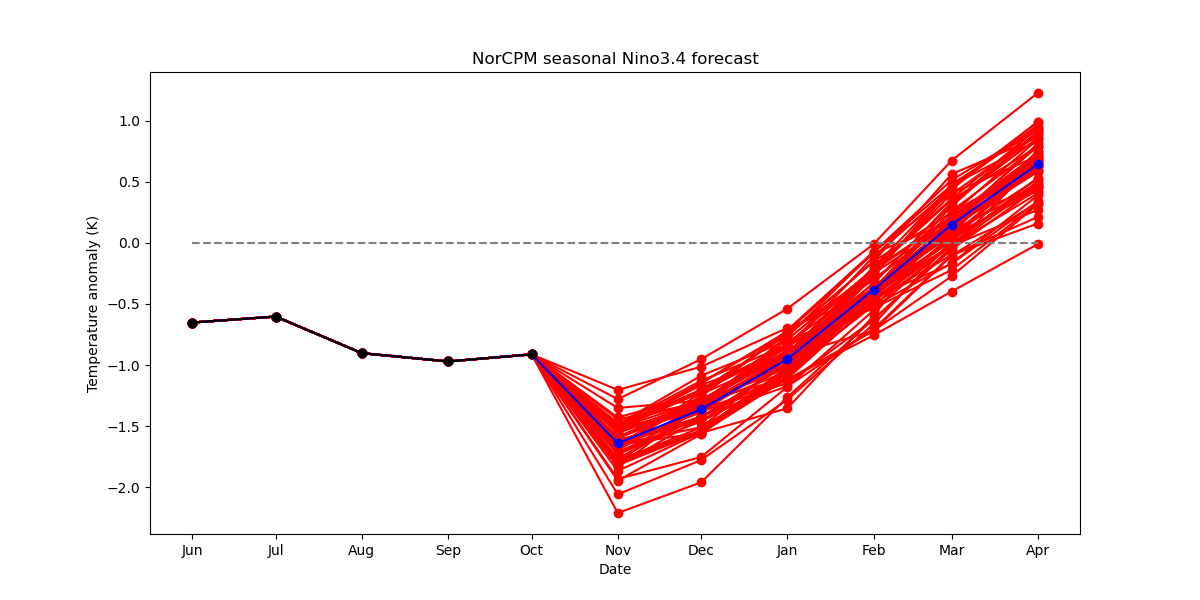 NorCPM seasonal Nino3.4 forecast

Temperature anomaly (K)

1.0
0.5
0.0
−0.5
−1.0
−1.5
−2.0

Jun Jul Aug Sep Oct Nov Dec Jan Feb Mar Apr

Date